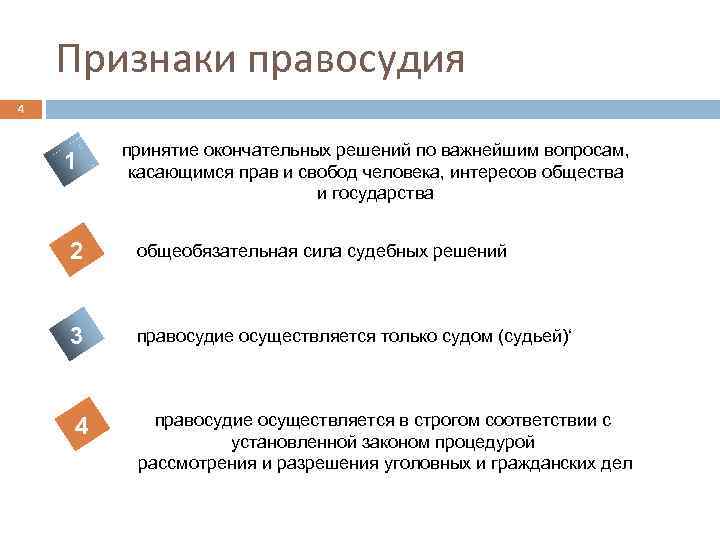 Признаки правосудия

4

1

принятие окончательных решений по важнейшим вопросам, касающимся прав и свобод человека, интересов общества и государства

2

общеобязательная сила судебных решений

3

правосудие осуществляется только судом (судьей)'

4

правосудие осуществляется в строгом соответствии с установленной законом процедурой рассмотрения и разрешения уголовных и гражданских дел